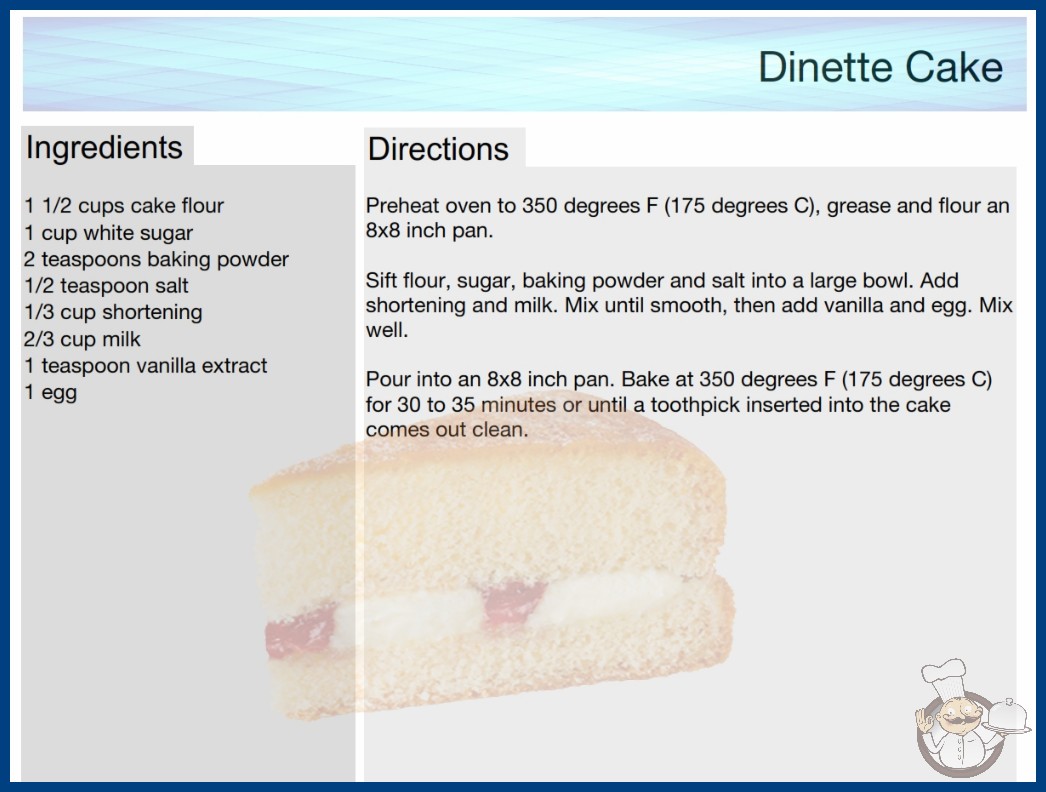 Dinette Cake

Ingredients

1 1/2 cups cake flour
1 cup white sugar
2 teaspoons baking powder
1/2 teaspoon salt
1/3 cup shortening
2/3 cup milk
1 teaspoon vanilla extract
1 egg

Directions

Preheat oven to 350 degrees F (175 degrees C), grease and flour an 8x8 inch pan.

Sift flour, sugar, baking powder and salt into a large bowl. Add shortening and milk. Mix until smooth, then add vanilla and egg. Mix well.

Pour into an 8x8 inch pan. Bake at 350 degrees F (175 degrees C) for 30 to 35 minutes or until a toothpick inserted into the cake comes out clean.